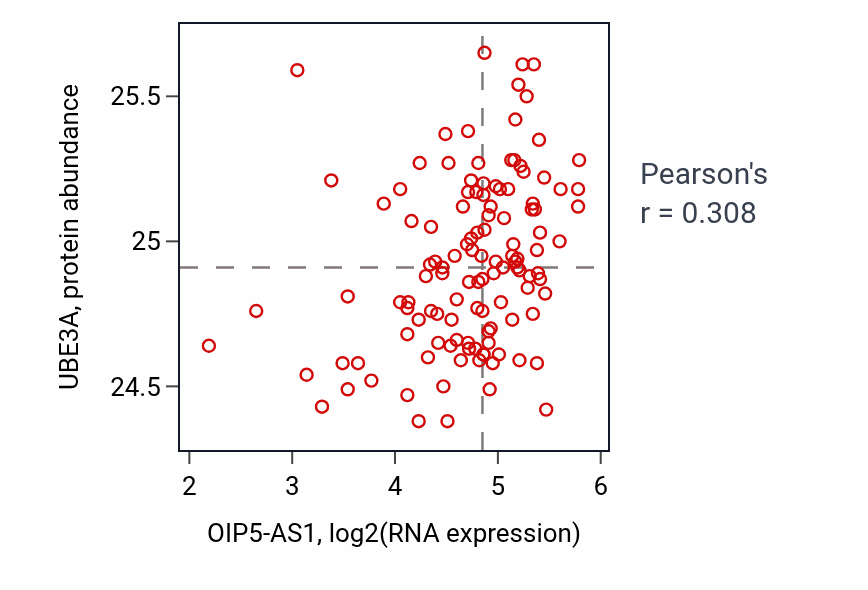 UBE3A, protein abundance

25.5
25
24.5

2 3 4 5 6

OIP5-AS1, log2(RNA expression)

Pearson's
r = 0.308